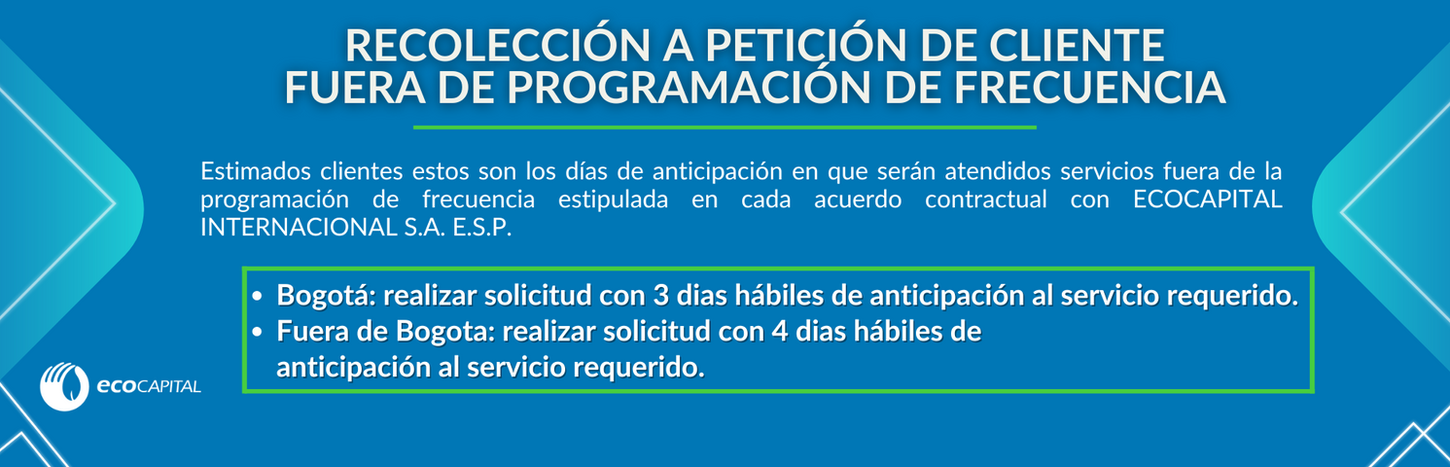 RECOLECCIÓN A PETICIÓN DE CLIENTE
FUERA DE PROGRAMACIÓN DE FRECUENCIA

Estimados clientes estos son los días de anticipación en que serán atendidos servicios fuera de la programación de frecuencia estipulada en cada acuerdo contractual con ECOCAPITAL INTERNACIONAL S.A. E.S.P.

• Bogotá: realizar solicitud con 3 dias hábiles de anticipación al servicio requerido.
• Fuera de Bogota: realizar solicitud con 4 dias hábiles de anticipación al servicio requerido.

ecoCAPITAL